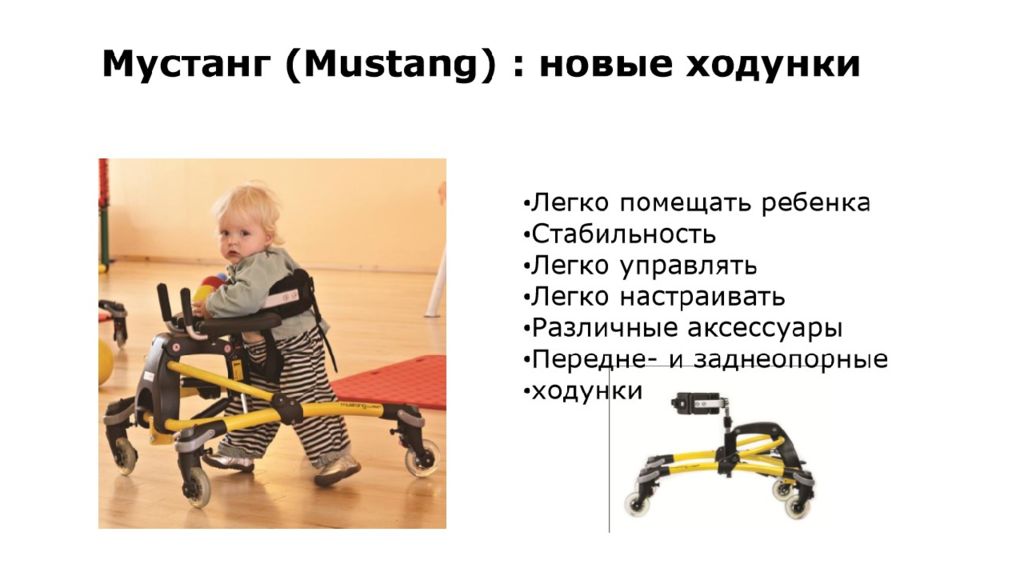 Мустанг (Mustang) : новые ходунки

•Легко помещать ребенка
•Стабильность
•Легко управлять
•Легко настраивать
•Различные аксессуары
•Передне- и заднеопорные
•ходунки